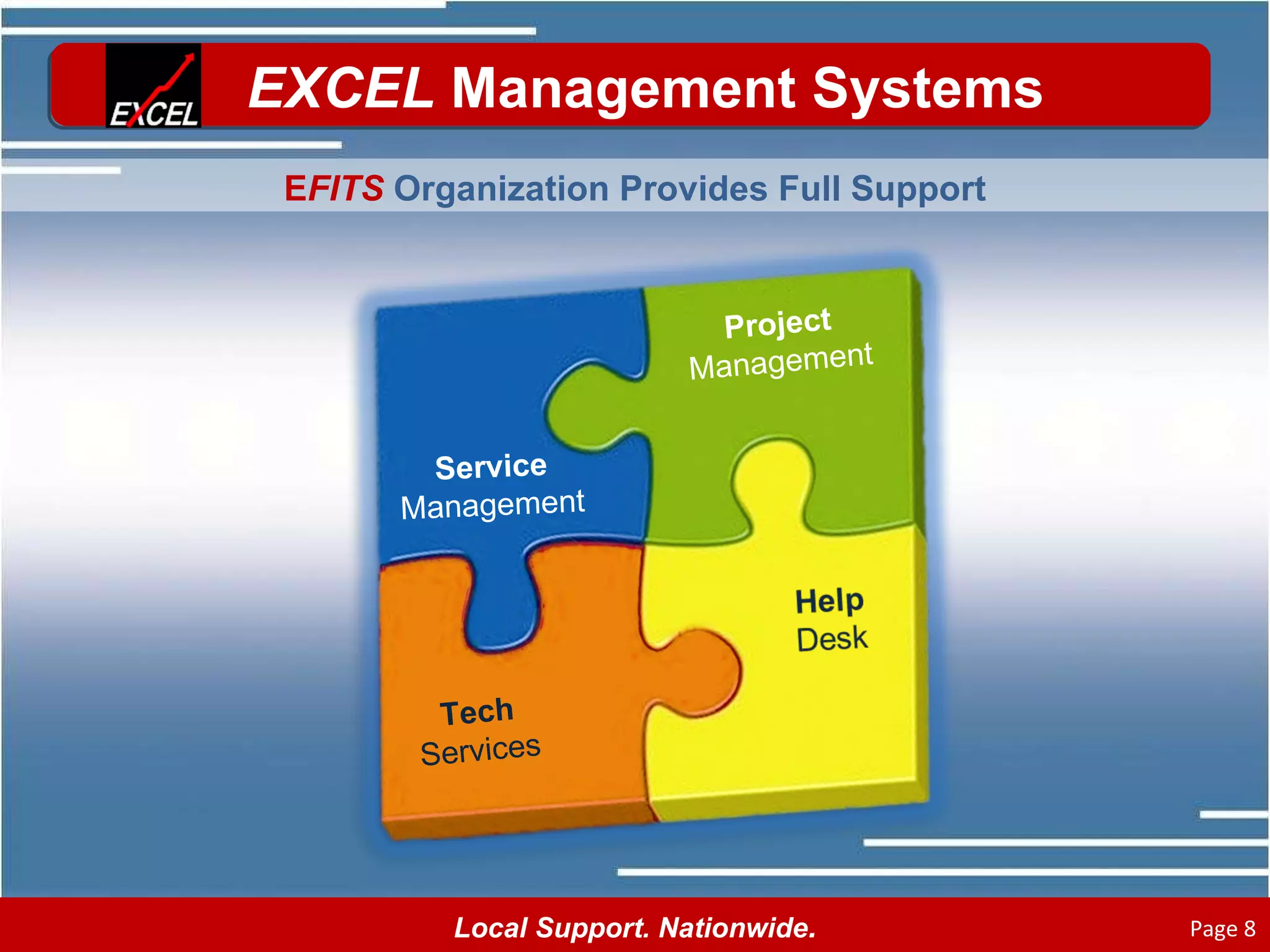 EXCEL

EXCEL Management Systems

EFITS Organization Provides Full Support

Project Management

Service Management

Help Desk

Tech Services

Local Support. Nationwide.

Page 8